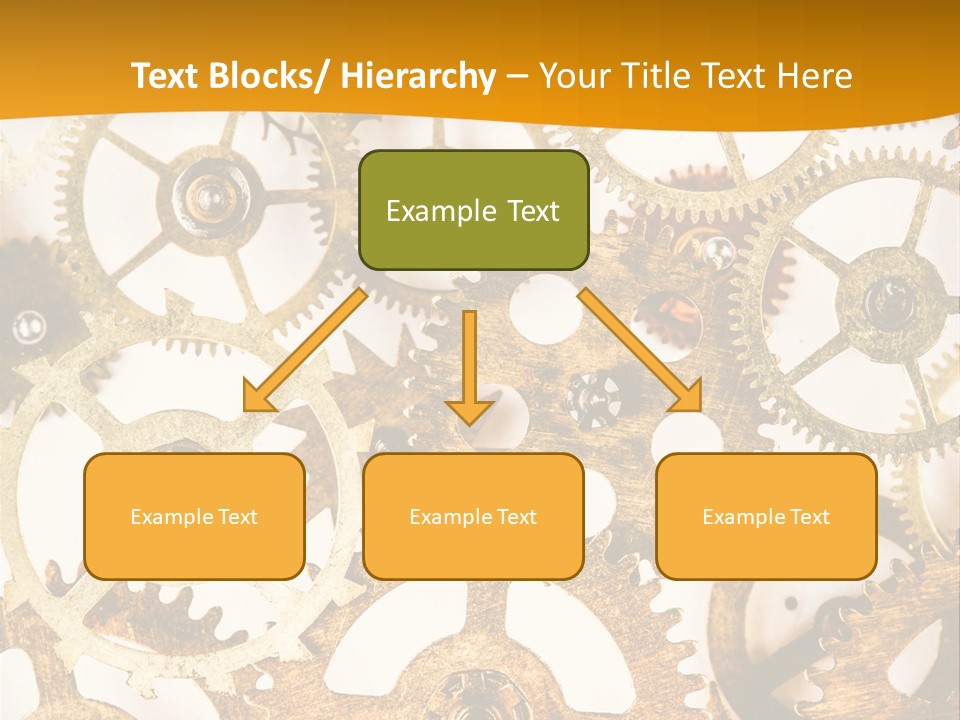 Text Blocks/ Hierarchy – Your Title Text Here

Example Text

Example Text

Example Text

Example Text